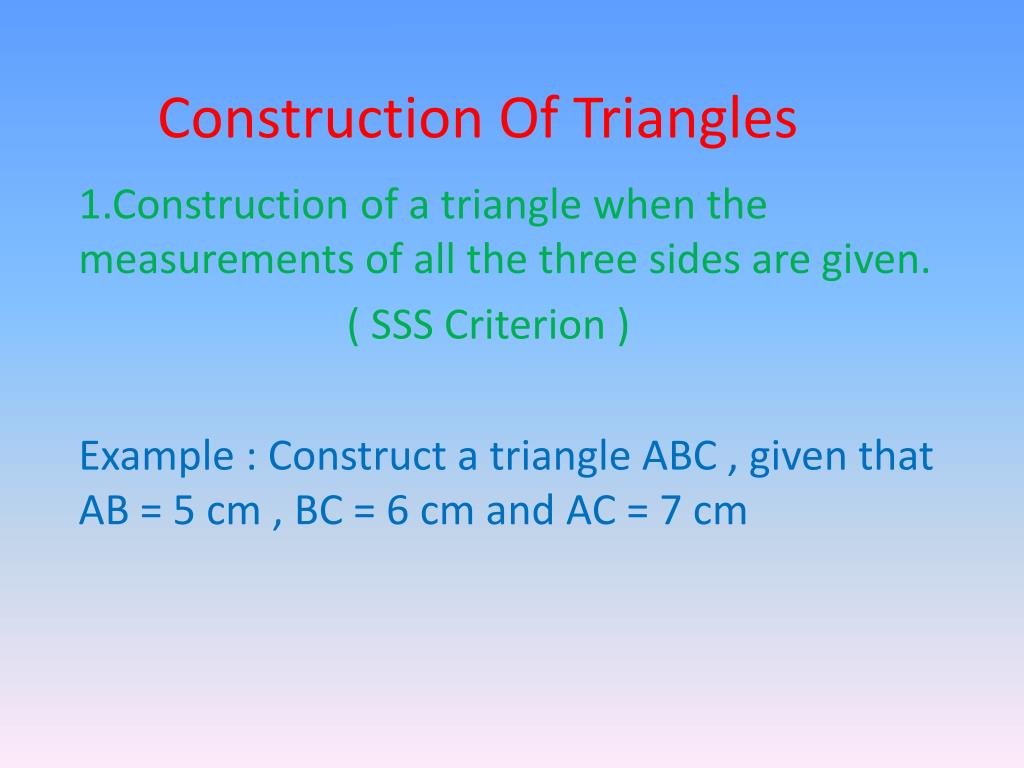 Construction Of Triangles

1.Construction of a triangle when the measurements of all the three sides are given.

( SSS Criterion )

Example : Construct a triangle ABC , given that AB = 5 cm , BC = 6 cm and AC = 7 cm